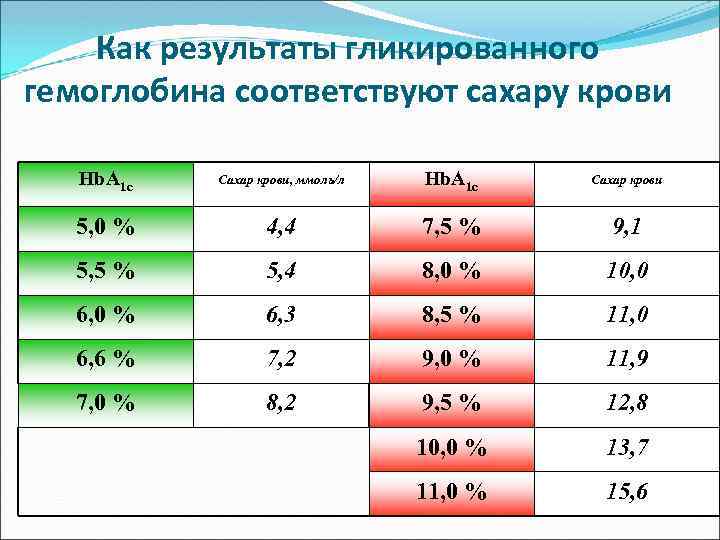 Как результаты гликированного гемоглобина соответствуют сахару крови

| $HbA_{1c}$ | Сахар крови, ммоль/л | $HbA_{1c}$ | Сахар крови |
|---|---|---|---|
| 5,0 % | 4,4 | 7,5 % | 9,1 |
| 5,5 % | 5,4 | 8,0 % | 10,0 |
| 6,0 % | 6,3 | 8,5 % | 11,0 |
| 6,6 % | 7,2 | 9,0 % | 11,9 |
| 7,0 % | 8,2 | 9,5 % | 12,8 |
| | | 10,0 % | 13,7 |
| | | 11,0 % | 15,6 |